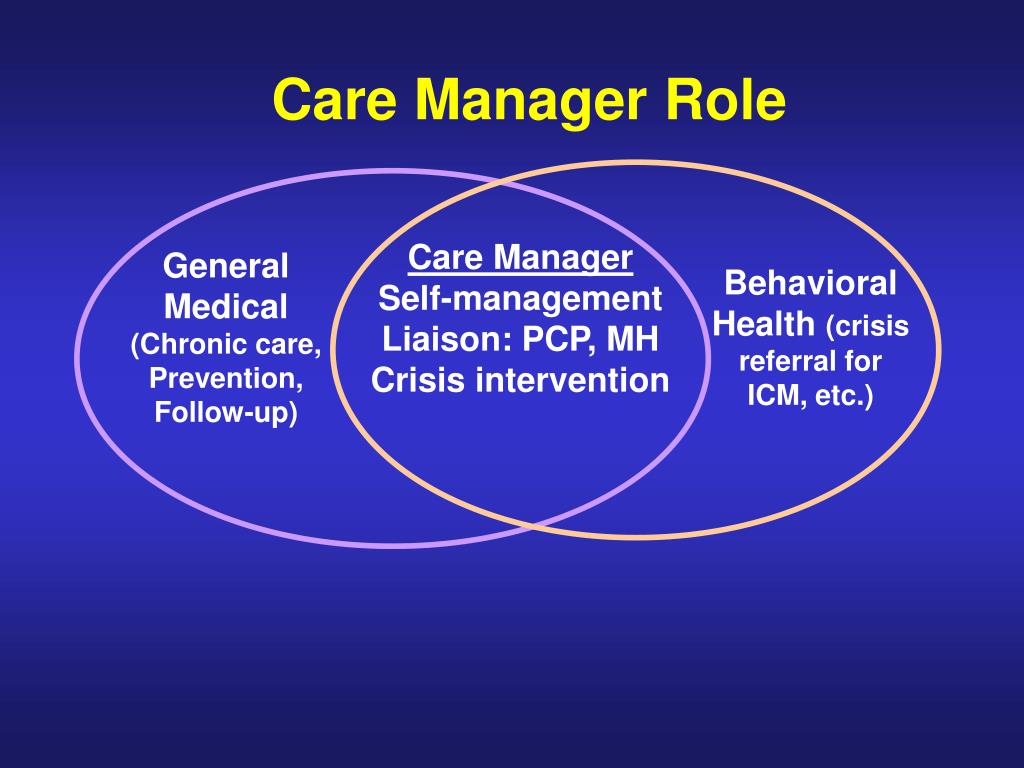 Care Manager Role

General Medical (Chronic care, Prevention, Follow-up)

Care Manager
Self-management
Liaison: PCP, MH
Crisis intervention

Behavioral Health (crisis referral for ICM, etc.)